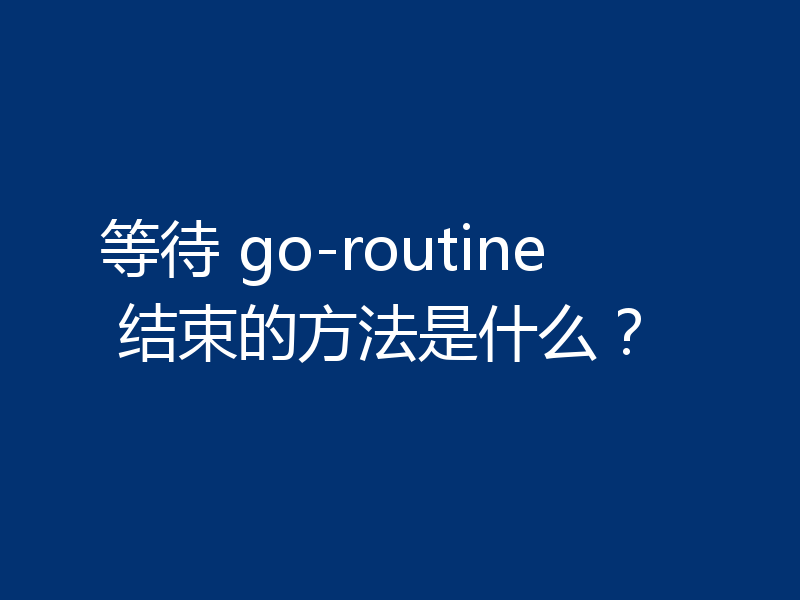 等待 go-routine 结束的方法是什么？